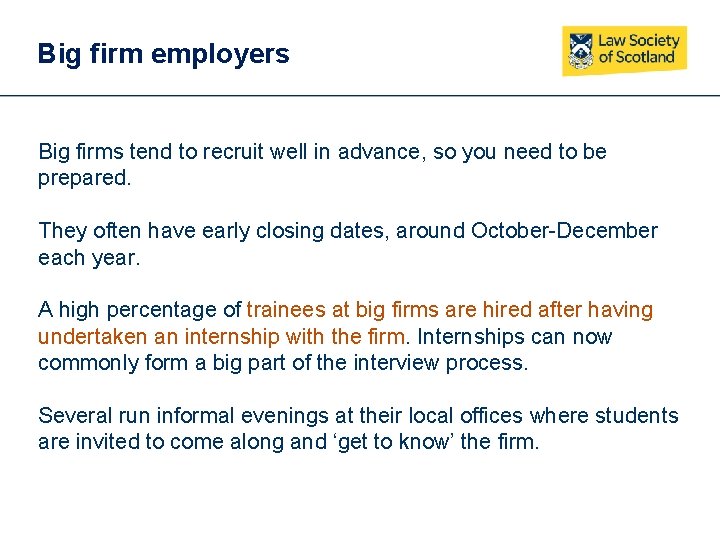 Big firm employers

Law Society of Scotland

Big firms tend to recruit well in advance, so you need to be prepared.

They often have early closing dates, around October-December each year.

A high percentage of trainees at big firms are hired after having undertaken an internship with the firm. Internships can now commonly form a big part of the interview process.

Several run informal evenings at their local offices where students are invited to come along and ‘get to know’ the firm.